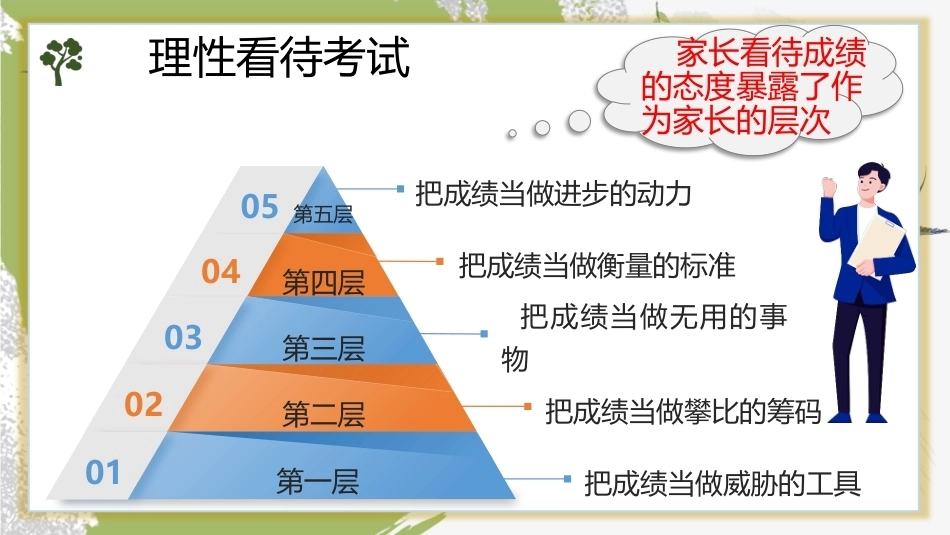 理性看待考试

家长看待成绩的态度暴露了作为家长的层次

05 第五层
把成绩当做进步的动力

04 第四层
把成绩当做衡量的标准

03 第三层
把成绩当做无用的事物

02 第二层
把成绩当做攀比的筹码

01 第一层
把成绩当做威胁的工具